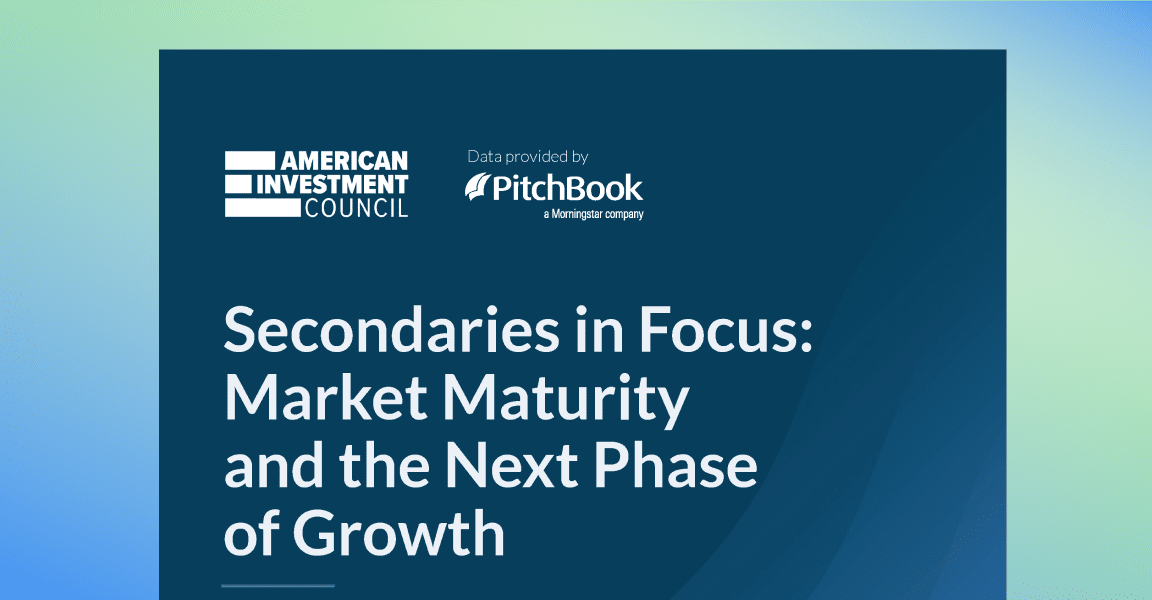 AMERICAN INVESTMENT COUNCIL

Data provided by
PitchBook
a Morningstar company

Secondaries in Focus: Market Maturity and the Next Phase of Growth